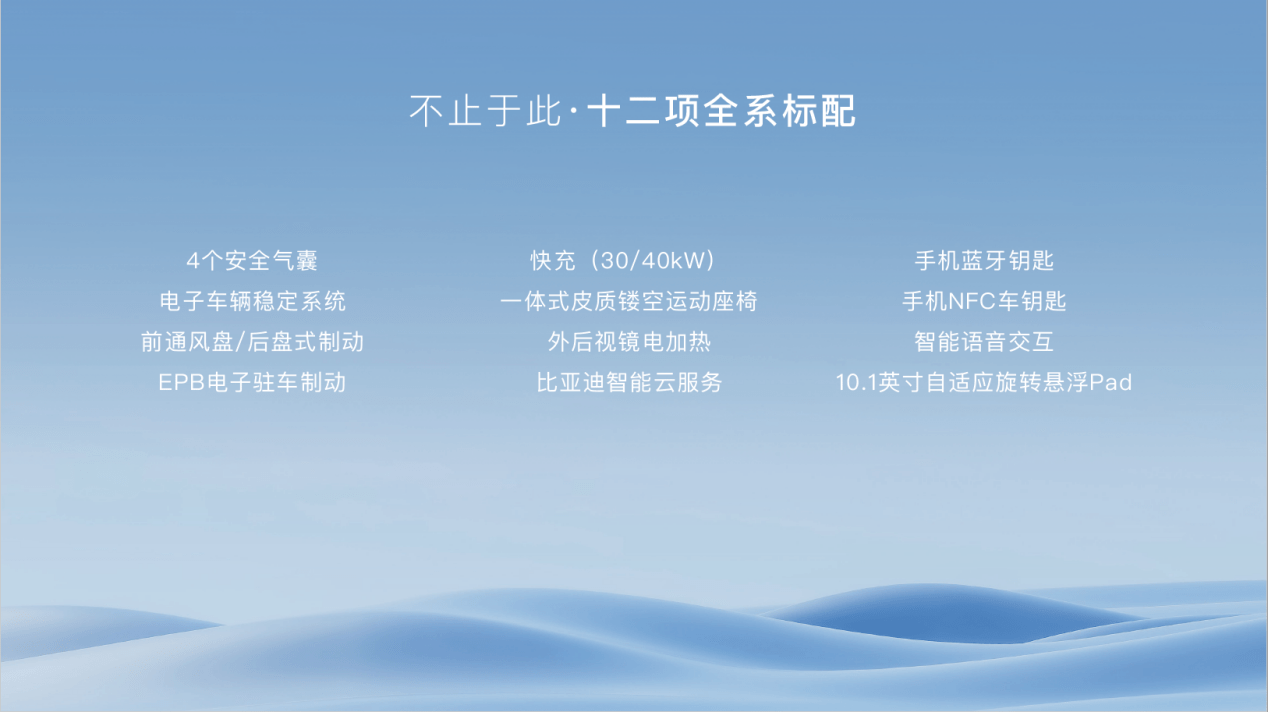 不止于此·十二项全系标配

4个安全气囊
电子车辆稳定系统
前通风盘/后盘式制动
EPB电子驻车制动

快充（30/40kW）
一体式皮质镂空运动座椅
外后视镜电加热
比亚迪智能云服务

手机蓝牙钥匙
手机NFC车钥匙
智能语音交互
10.1英寸自适应旋转悬浮Pad